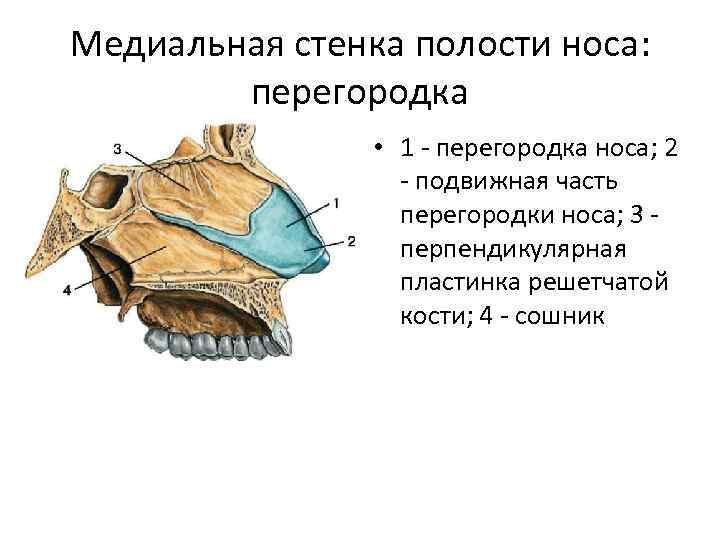 Медиальная стенка полости носа: перегородка

3

1

2

4

• 1 - перегородка носа; 2 - подвижная часть перегородки носа; 3 - перпендикулярная пластинка решетчатой кости; 4 - сошник